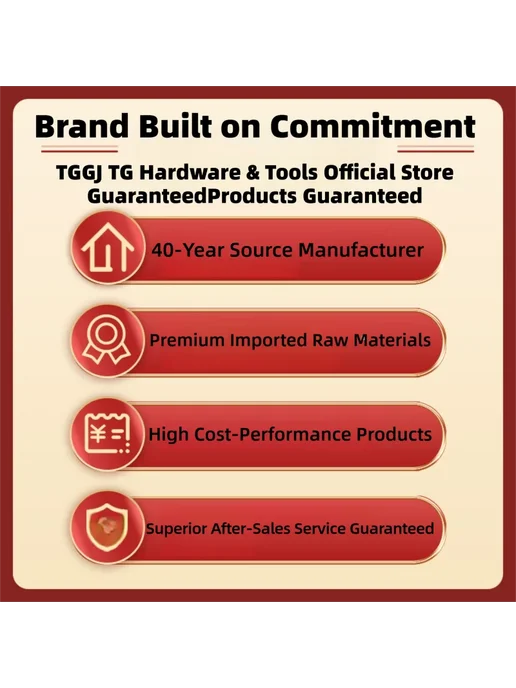 Brand Built on Commitment

TGGJ TG Hardware & Tools Official Store
GuaranteedProducts Guaranteed

40-Year Source Manufacturer

Premium Imported Raw Materials

High Cost-Performance Products

Superior After-Sales Service Guaranteed